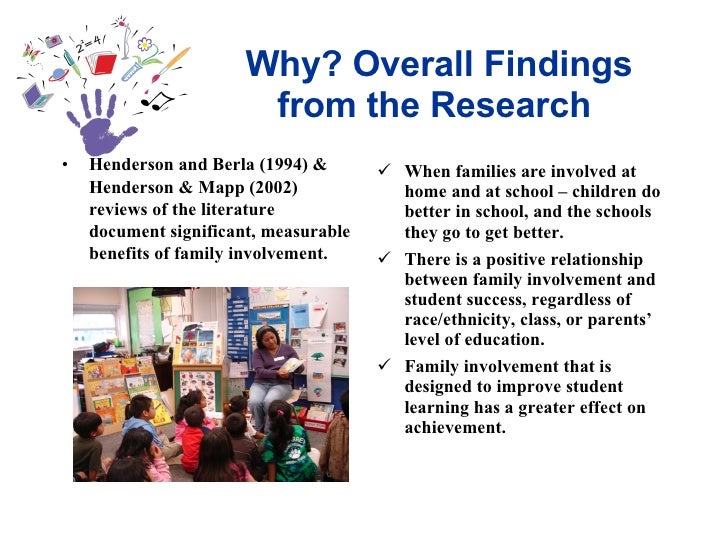 $2^2=4$

Why? Overall Findings from the Research

• Henderson and Berla (1994) & Henderson & Mapp (2002) reviews of the literature document significant, measurable benefits of family involvement.

✓ When families are involved at home and at school – children do better in school, and the schools they go to get better.

✓ There is a positive relationship between family involvement and student success, regardless of race/ethnicity, class, or parents' level of education.

✓ Family involvement that is designed to improve student learning has a greater effect on achievement.